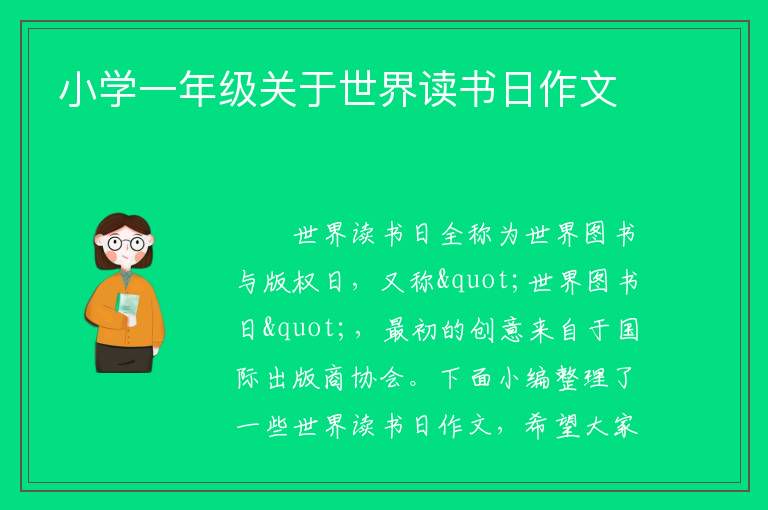 小学一年级关于世界读书日作文

世界读书日全称为世界图书与版权日，又称&quot;世界图书日&quot;，最初的创意来自于国际出版商协会。下面小编整理了一些世界读书日作文，希望大家